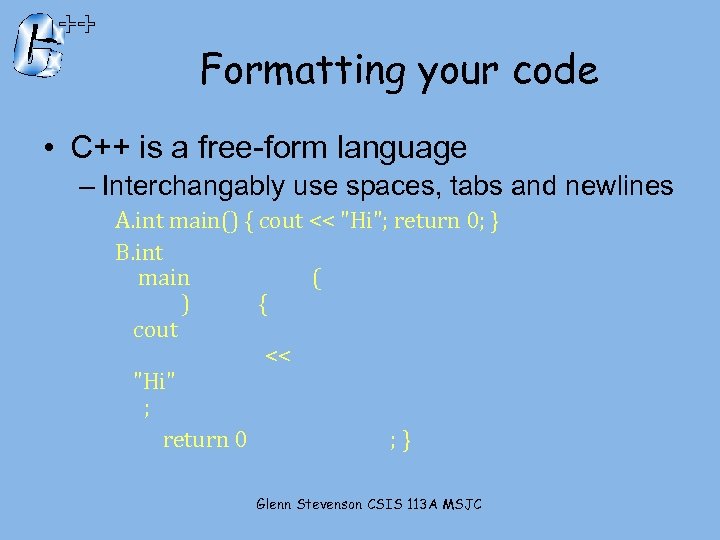 Formatting your code

• C++ is a free-form language

– Interchangably use spaces, tabs and newlines

A.int main() { cout << "Hi"; return 0; }

B.int
main (
) {
cout
<<
"Hi"
;
return 0 ; }

Glenn Stevenson CSIS 113A MSJC